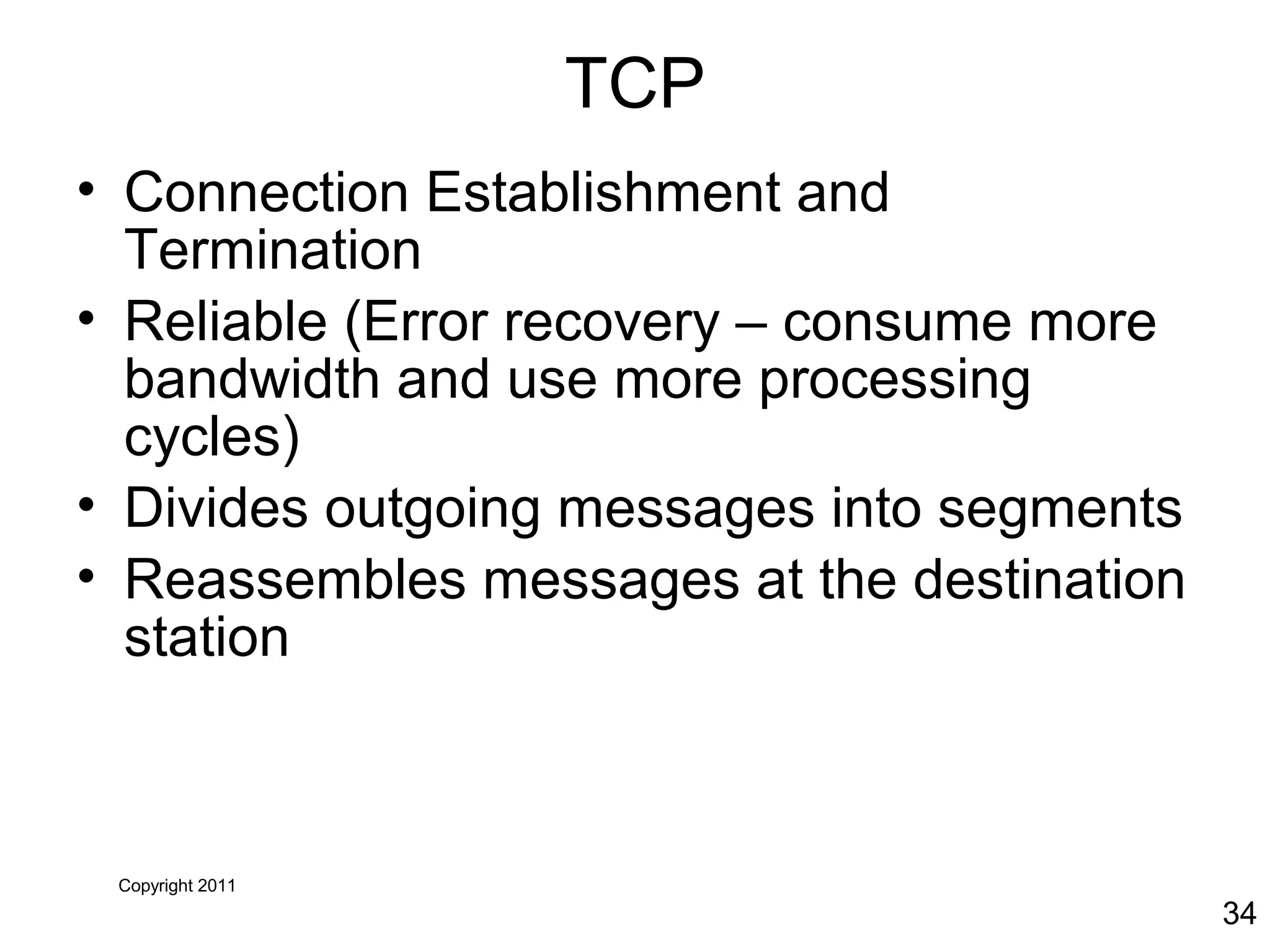 TCP

• Connection Establishment and Termination
• Reliable (Error recovery – consume more bandwidth and use more processing cycles)
• Divides outgoing messages into segments
• Reassembles messages at the destination station

Copyright 2011

34